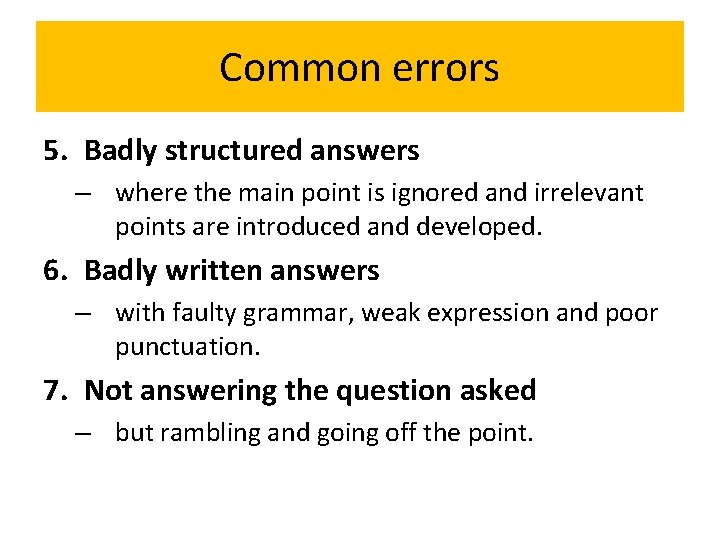 Common errors

5. Badly structured answers

– where the main point is ignored and irrelevant points are introduced and developed.

6. Badly written answers

– with faulty grammar, weak expression and poor punctuation.

7. Not answering the question asked

– but rambling and going off the point.